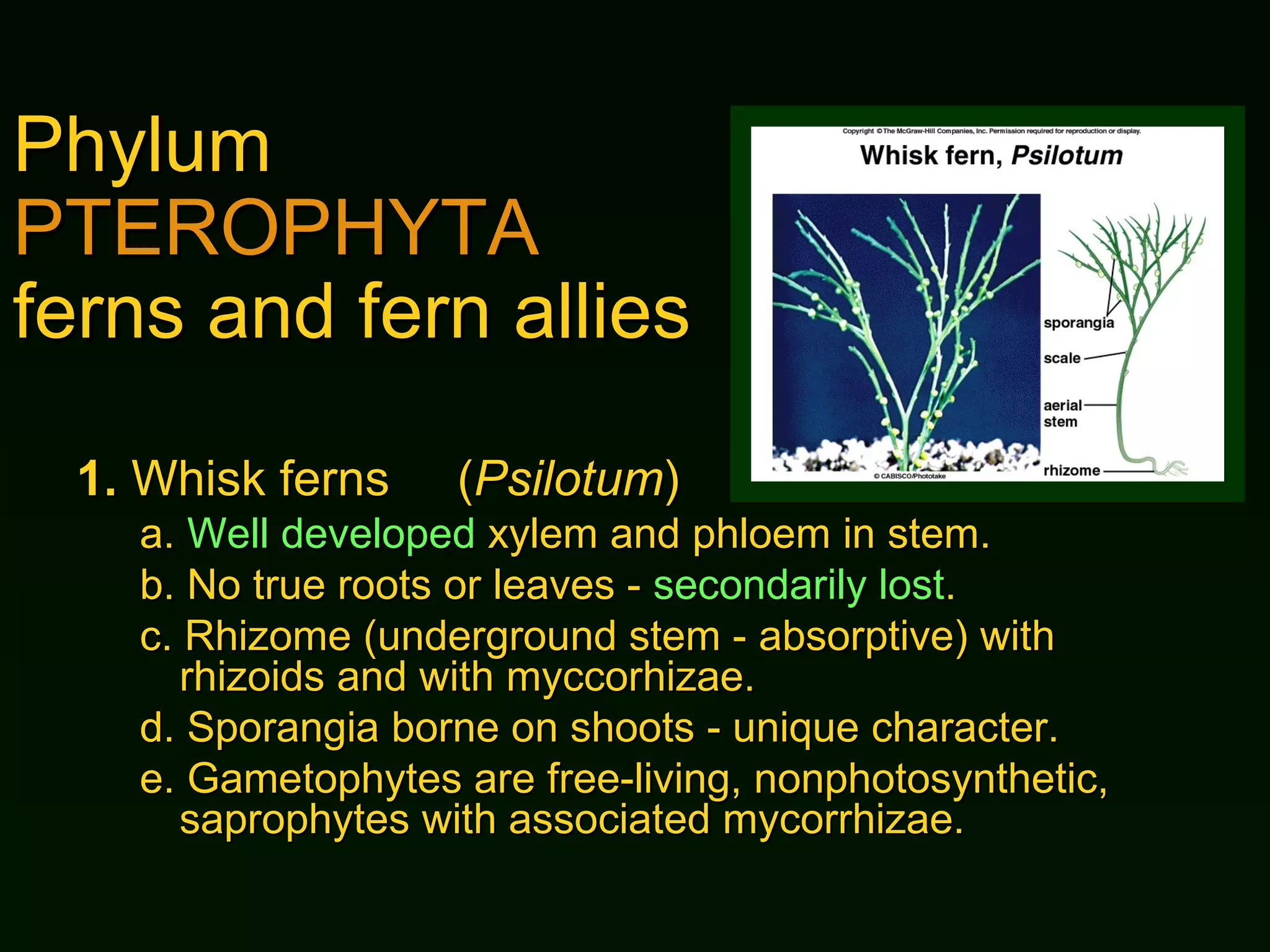 Phylum
PTEROPHYTA
ferns and fern allies

Copyright © The McGraw-Hill Companies, Inc. Permission required for reproduction or display.

Whisk fern, Psilotum

sporangia
scale
aerial stem
rhizome

© CABISCO/Phototake

1. Whisk ferns (Psilotum)

a. Well developed xylem and phloem in stem.

b. No true roots or leaves - secondarily lost.

c. Rhizome (underground stem - absorptive) with rhizoids and with myccorhizae.

d. Sporangia borne on shoots - unique character.

e. Gametophytes are free-living, nonphotosynthetic, saprophytes with associated mycorrhizae.